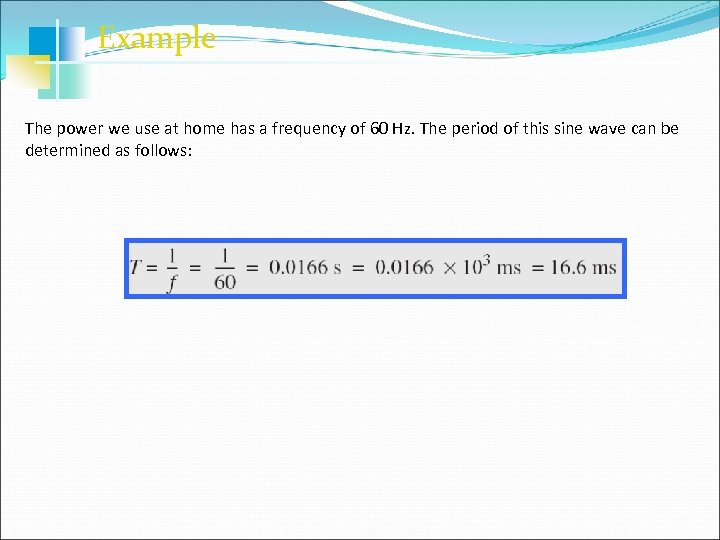 Example

The power we use at home has a frequency of 60 Hz. The period of this sine wave can be determined as follows:

$T = \frac{1}{f} = \frac{1}{60} = 0.0166 \text{ s} = 0.0166 \times 10^3 \text{ ms} = 16.6 \text{ ms}$